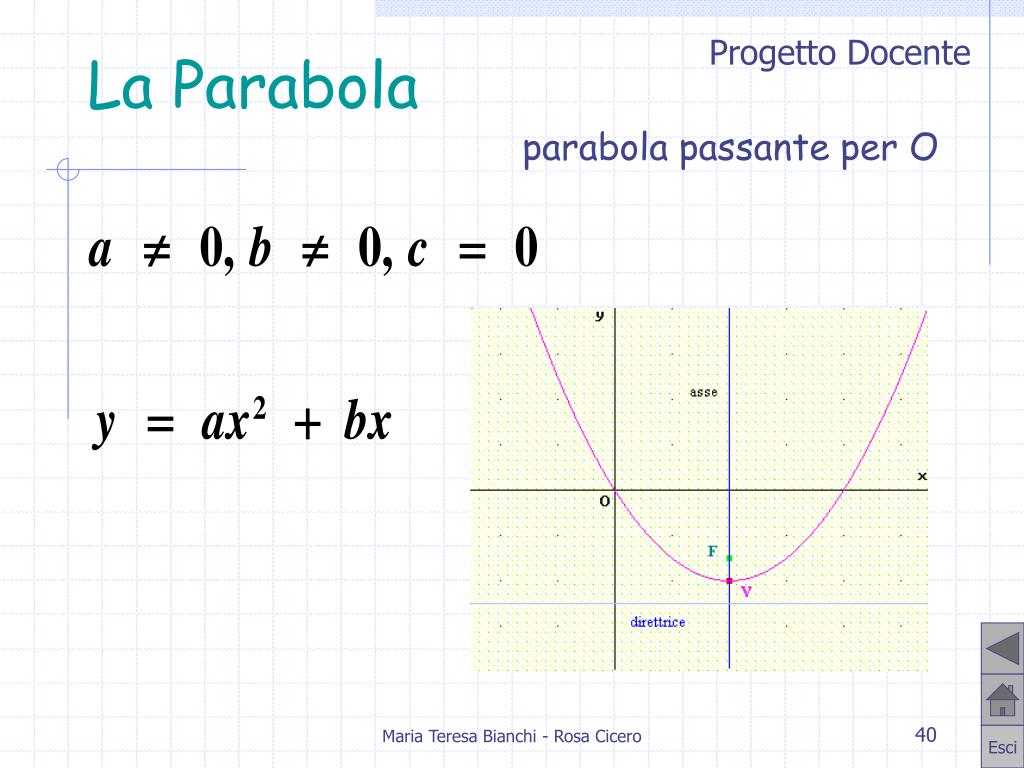 La Parabola

Progetto Docente

parabola passante per O

$a \neq 0, b \neq 0, c = 0$

$y = ax^2 + bx$

y

asse

x

O

F

V

direttrice

Maria Teresa Bianchi - Rosa Cicero

40

Esci